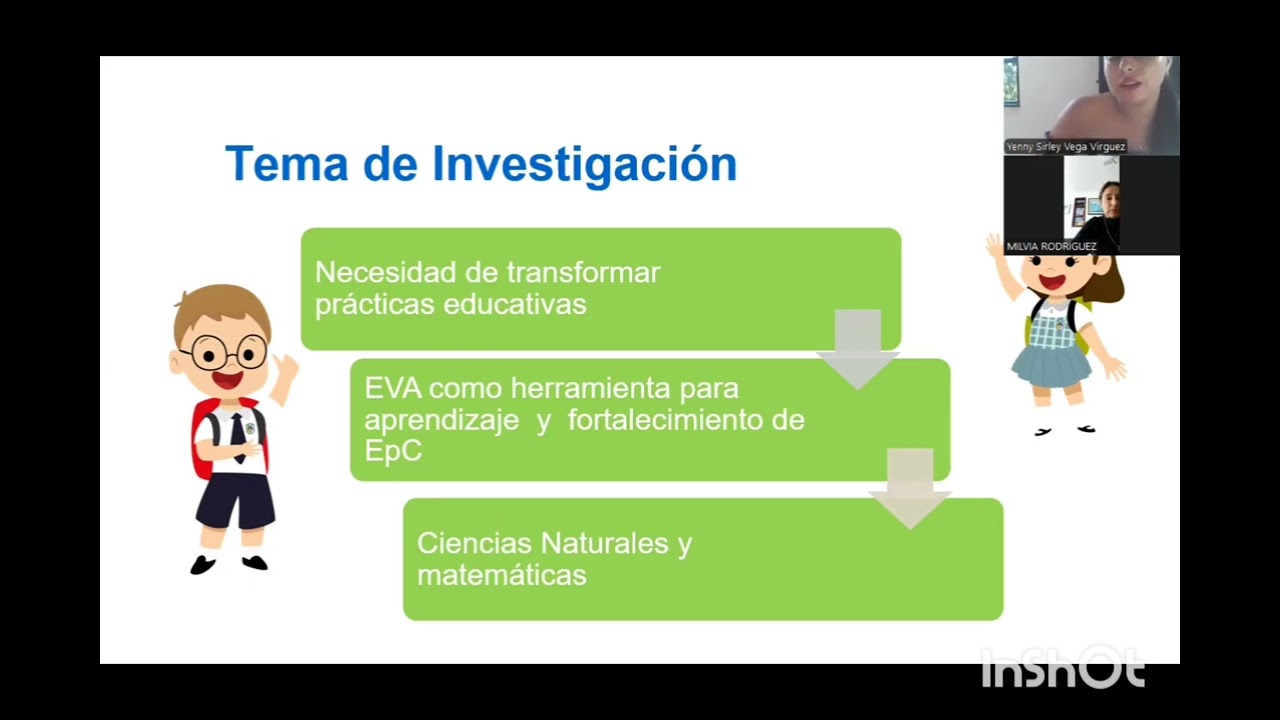 Tema de Investigación

Necesidad de transformar prácticas educativas

EVA como herramienta para aprendizaje y fortalecimiento de EpC

Ciencias Naturales y matemáticas

Yenny Sirley Vega Virguez

MILVIA RODRIGUEZ

InShOt